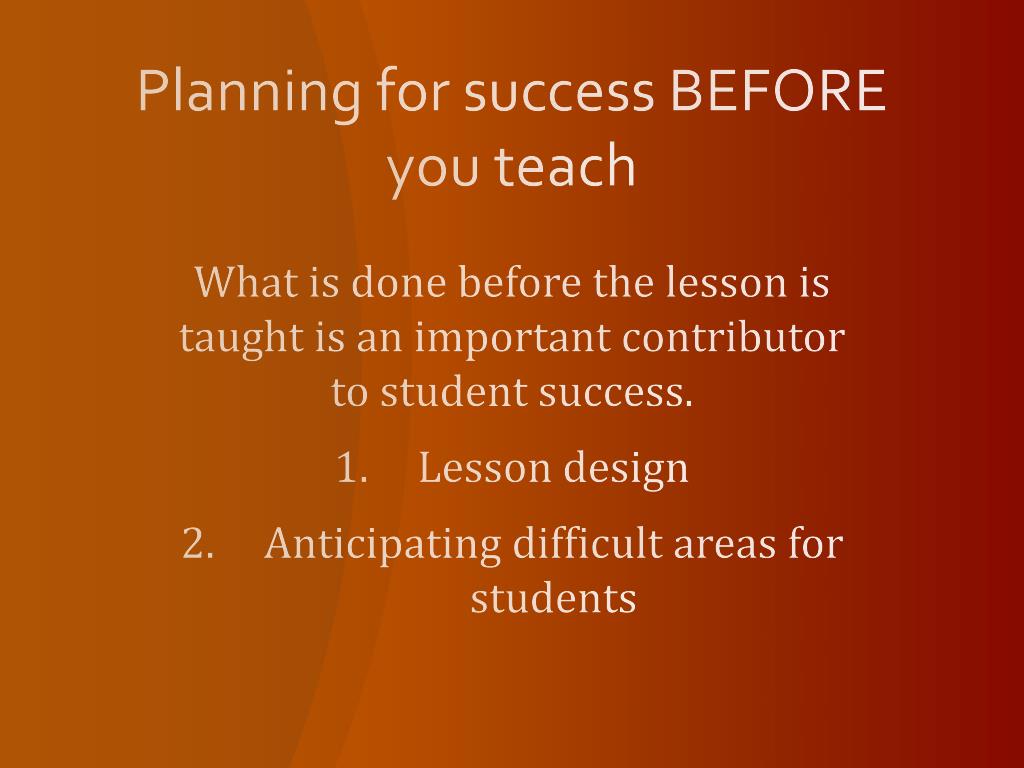 Planning for success BEFORE you teach

What is done before the lesson is taught is an important contributor to student success.

1. Lesson design

2. Anticipating difficult areas for students